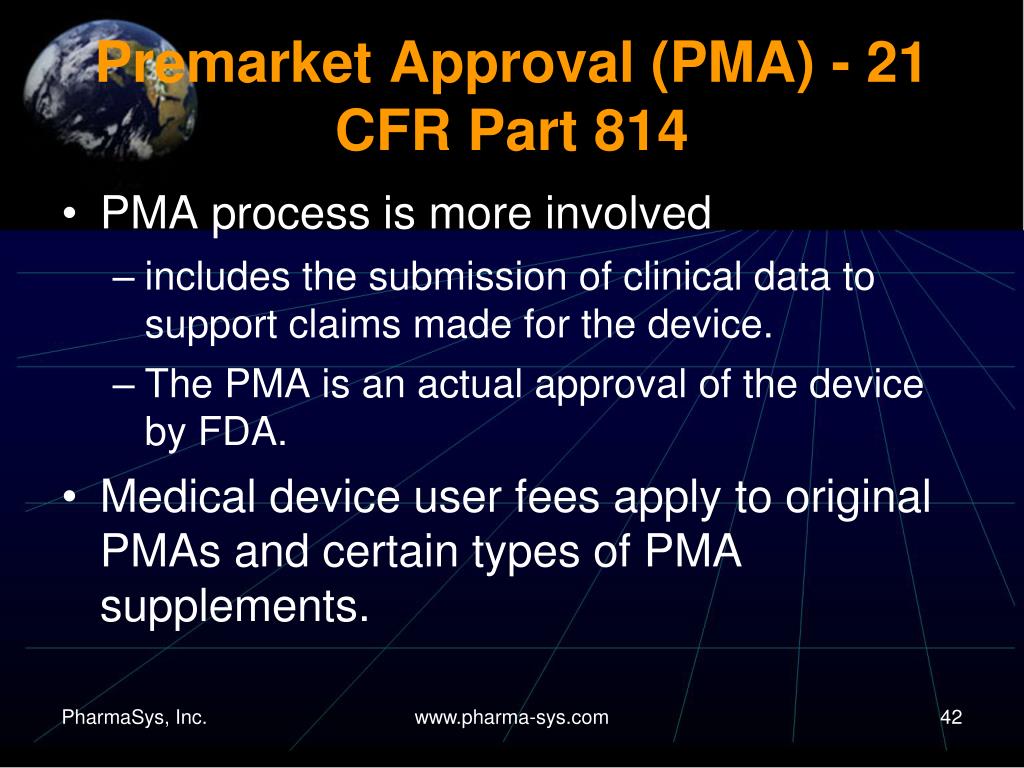 Premarket Approval (PMA) - 21 CFR Part 814

• PMA process is more involved
– includes the submission of clinical data to support claims made for the device.
– The PMA is an actual approval of the device by FDA.
• Medical device user fees apply to original PMAs and certain types of PMA supplements.

PharmaSys, Inc.
www.pharma-sys.com
42